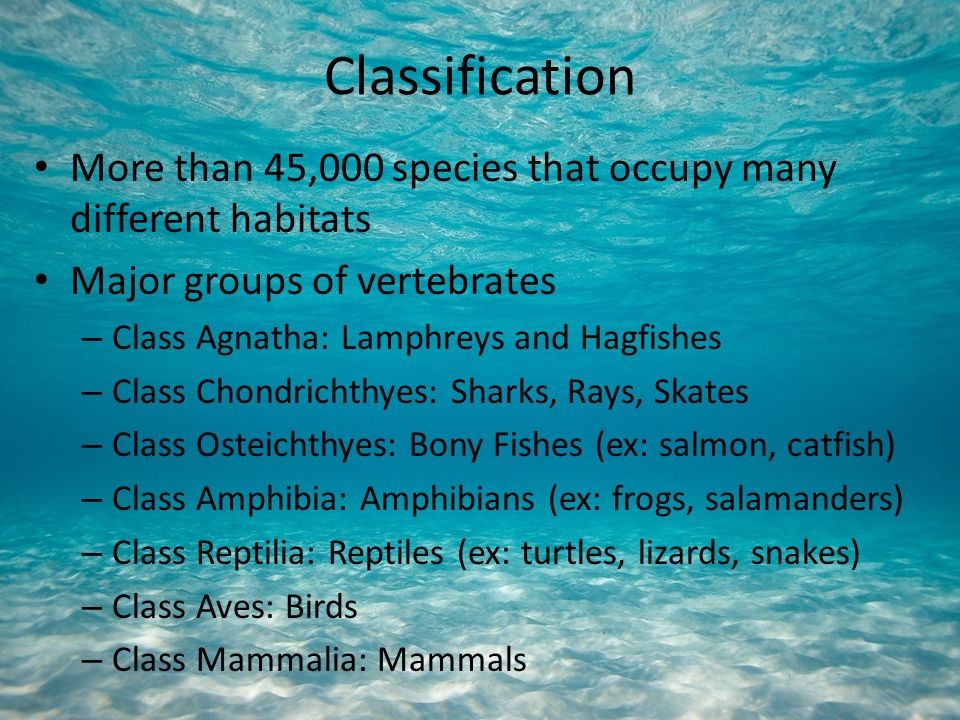 Classification

• More than 45,000 species that occupy many different habitats
• Major groups of vertebrates
– Class Agnatha: Lamphreys and Hagfishes
– Class Chondrichthyes: Sharks, Rays, Skates
– Class Osteichthyes: Bony Fishes (ex: salmon, catfish)
– Class Amphibia: Amphibians (ex: frogs, salamanders)
– Class Reptilia: Reptiles (ex: turtles, lizards, snakes)
– Class Aves: Birds
– Class Mammalia: Mammals